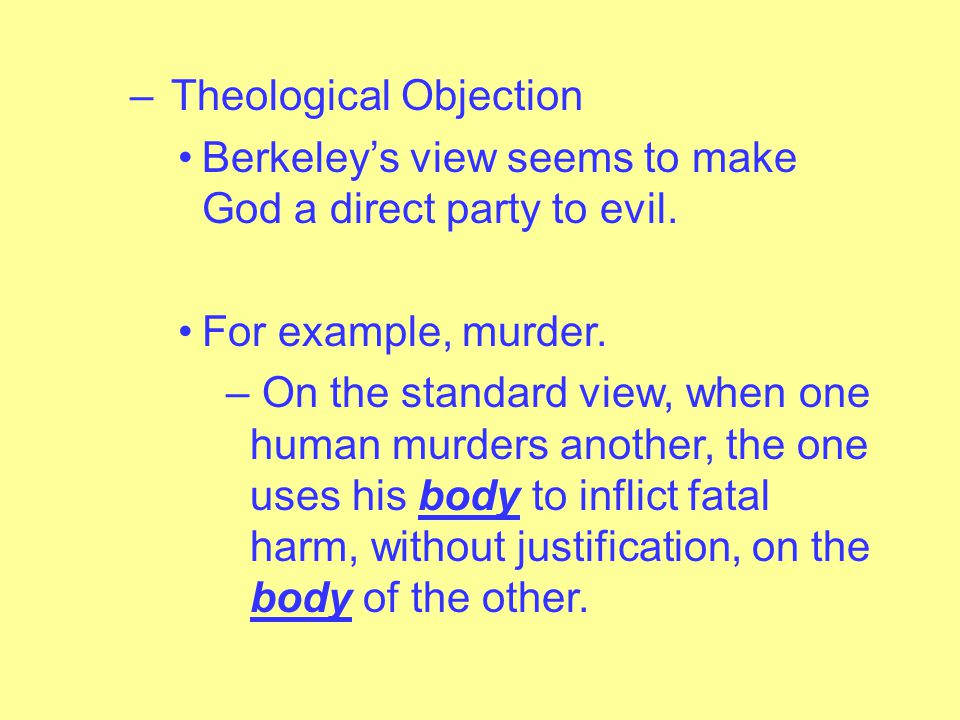 – Theological Objection

• Berkeley’s view seems to make God a direct party to evil.

• For example, murder.

– On the standard view, when one human murders another, the one uses his body to inflict fatal harm, without justification, on the body of the other.